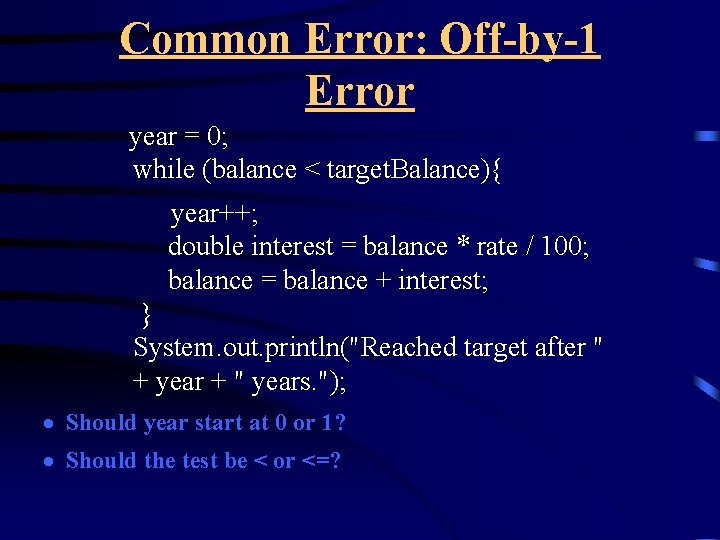 Common Error: Off-by-1 Error

year = 0;
while (balance < targetBalance){
year++;
double interest = balance * rate / 100;
balance = balance + interest;
}
System.out.println("Reached target after " + year + " years.");

• Should year start at 0 or 1?
• Should the test be < or <=?